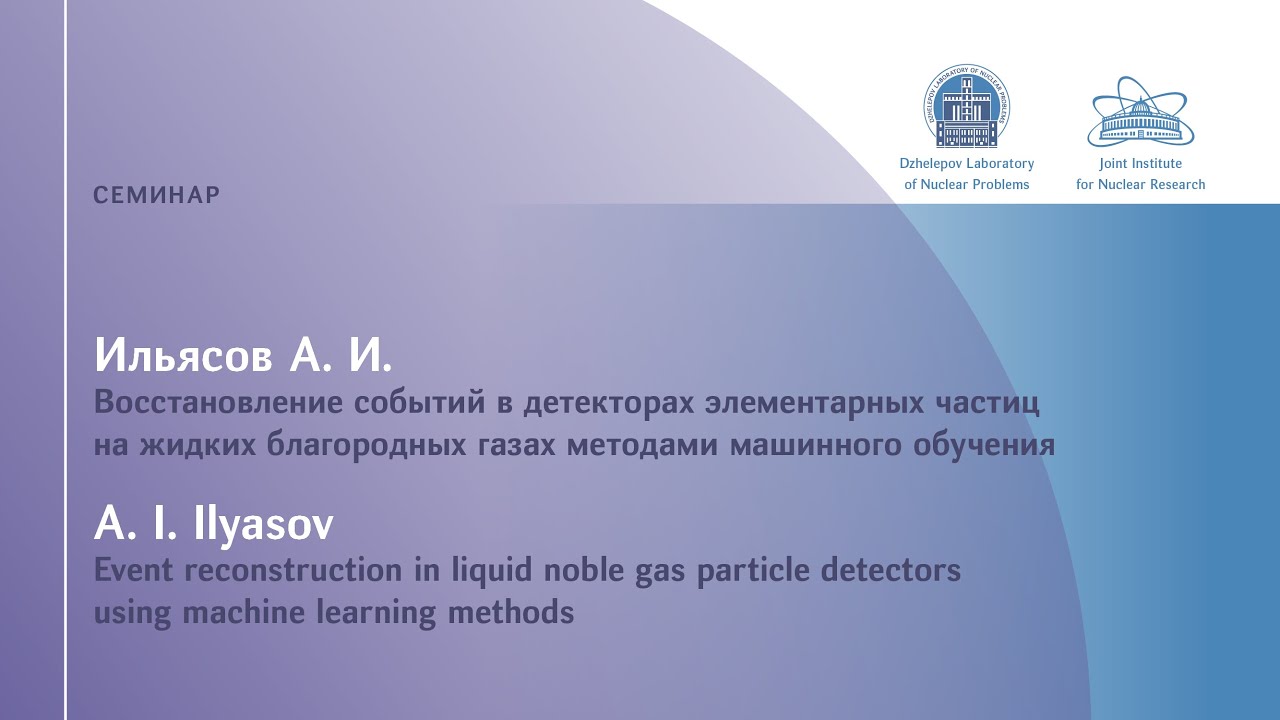 DZHELEPOV LABORATORY OF NUCLEAR PROBLEMS

Dzhelepov Laboratory of Nuclear Problems

Joint Institute for Nuclear Research

СЕМИНАР

Ильясов А. И.
Восстановление событий в детекторах элементарных частиц на жидких благородных газах методами машинного обучения

A. I. Ilyasov
Event reconstruction in liquid noble gas particle detectors using machine learning methods